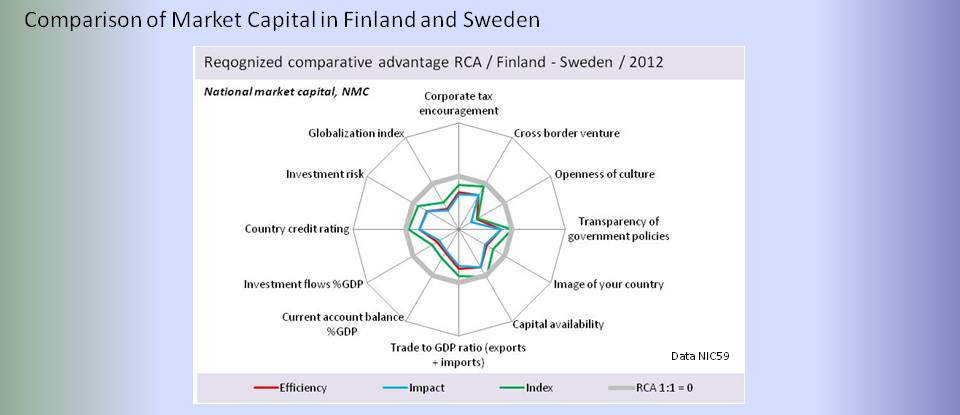 Comparison of Market Capital in Finland and Sweden

Reqognized comparative advantage RCA / Finland - Sweden / 2012

National market capital, NMC

Corporate tax encouragement

Cross border venture

Openness of culture

Transparency of government policies

Image of your country

Capital availability

Trade to GDP ratio (exports + imports)

Current account balance %GDP

Investment flows %GDP

Country credit rating

Investment risk

Globalization index

Data NIC59

Efficiency

Impact

Index

RCA 1:1 = 0